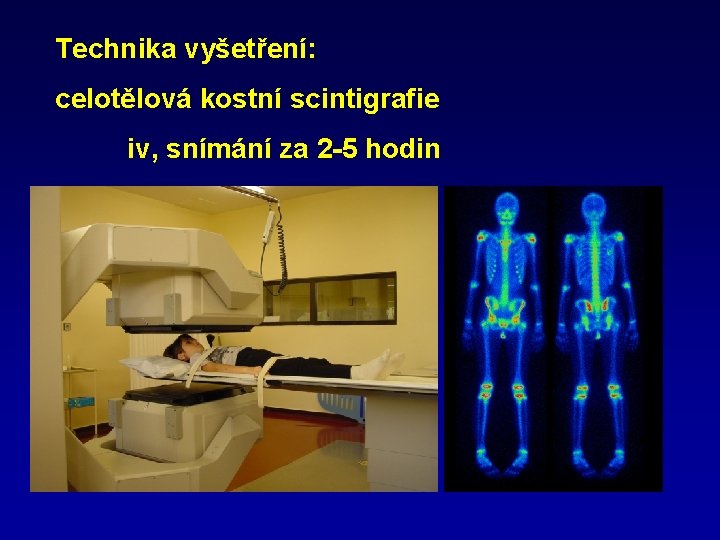 Technika vyšetření:

celotělová kostní scintigrafie

iv, snímání za 2-5 hodin